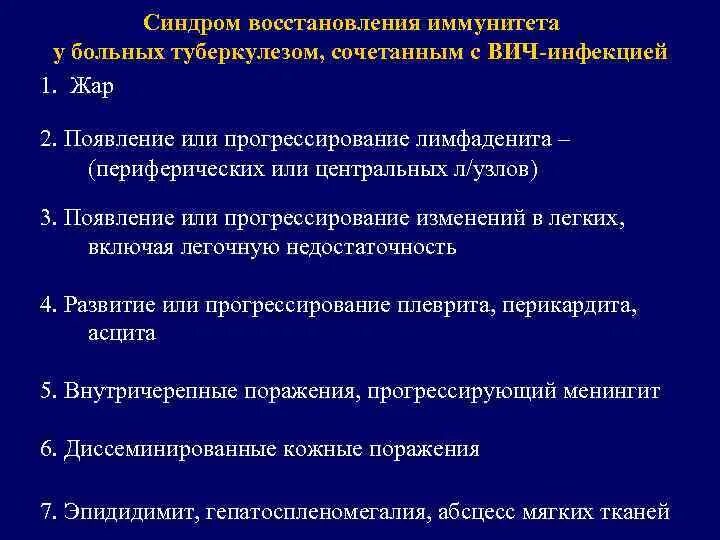 Синдром восстановления иммунитета у больных туберкулезом, сочетанным с ВИЧ-инфекцией

1. Жар

2. Появление или прогрессирование лимфаденита – (периферических или центральных л/узлов)

3. Появление или прогрессирование изменений в легких, включая легочную недостаточность

4. Развитие или прогрессирование плеврита, перикардита, асцита

5. Внутричерепные поражения, прогрессирующий менингит

6. Диссеминированные кожные поражения

7. Эпидидимит, гепатоспленомегалия, абсцесс мягких тканей